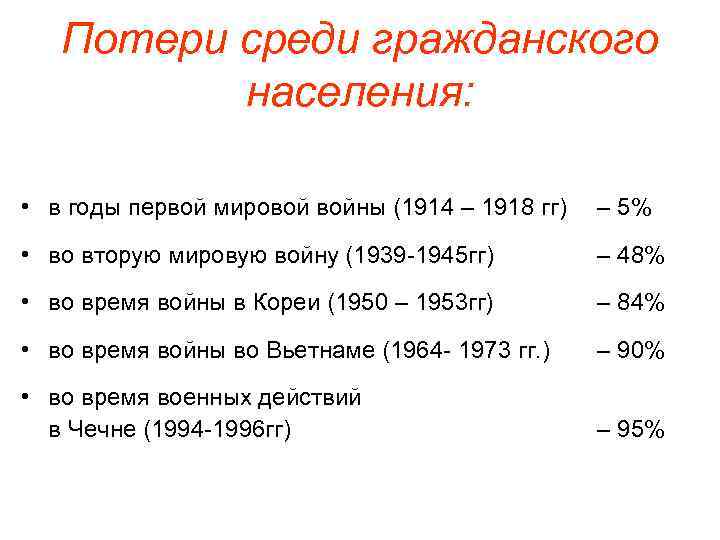 Потери среди гражданского населения:

• в годы первой мировой войны (1914 – 1918 гг) – 5%
• во вторую мировую войну (1939-1945гг) – 48%
• во время войны в Кореи (1950 – 1953гг) – 84%
• во время войны во Вьетнаме (1964- 1973 гг.) – 90%
• во время военных действий в Чечне (1994-1996гг) – 95%